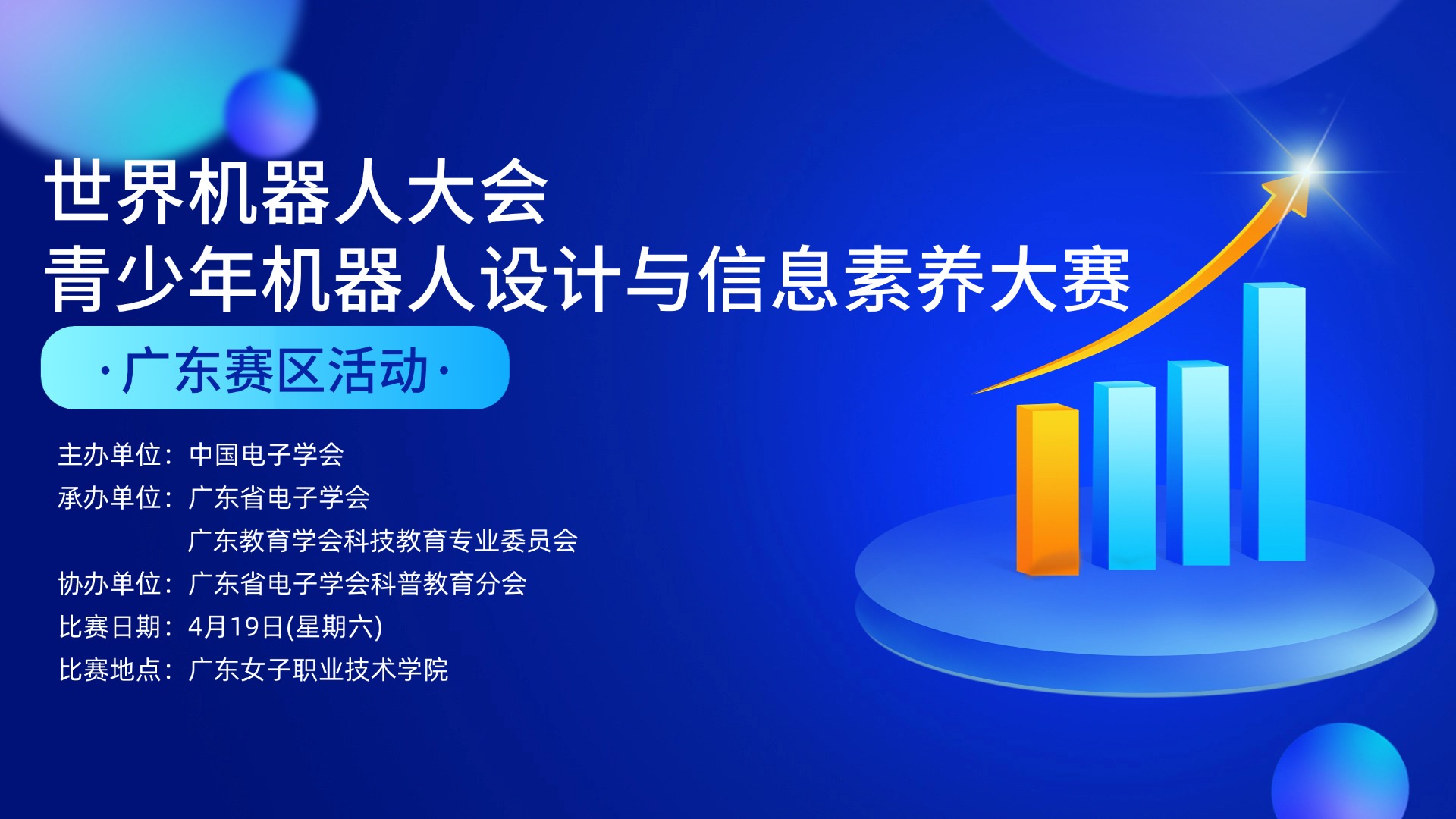 世界机器人大会
青少年机器人设计与信息素养大赛

·广东赛区活动·

主办单位：中国电子学会
承办单位：广东省电子学会
广东教育学会科技教育专业委员会
协办单位：广东省电子学会科普教育分会
比赛日期：4月19日(星期六)
比赛地点：广东女子职业技术学院